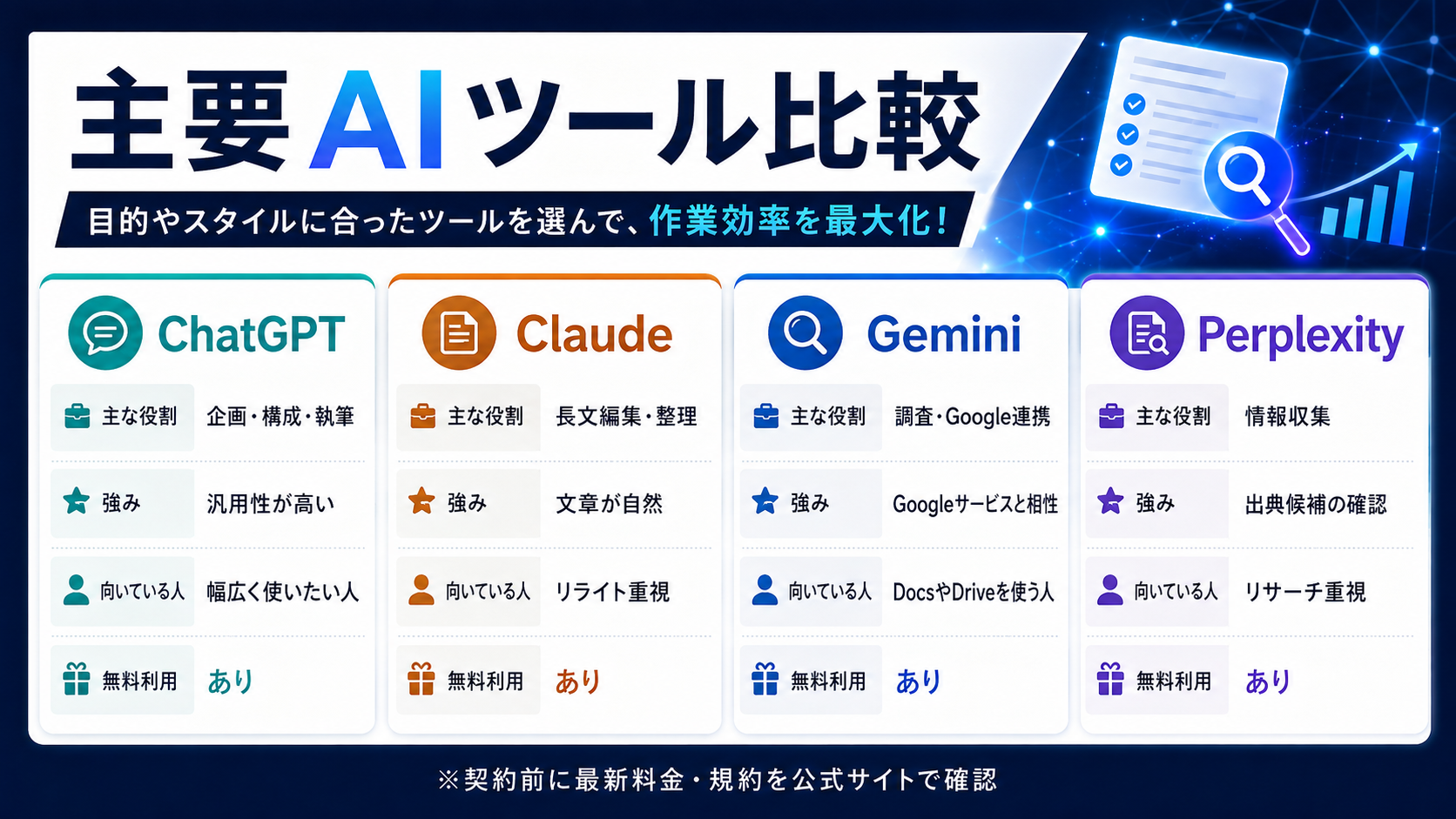 主要AIツール比較

目的やスタイルに合ったツールを選んで、作業効率を最大化!

ChatGPT

| 主な役割 | 企画・構成・執筆 |
|---|---|
| 強み | 汎用性が高い |
| 向いている人 | 幅広く使いたい人 |
| 無料利用 | あり |

Claude

| 主な役割 | 長文編集・整理 |
|---|---|
| 強み | 文章が自然 |
| 向いている人 | リライト重視 |
| 無料利用 | あり |

Gemini

| 主な役割 | 調査・Google連携 |
|---|---|
| 強み | Googleサービスと相性 |
| 向いている人 | DocsやDriveを使う人 |
| 無料利用 | あり |

Perplexity

| 主な役割 | 情報収集 |
|---|---|
| 強み | 出典候補の確認 |
| 向いている人 | リサーチ重視 |
| 無料利用 | あり |

※契約前に最新料金・規約を公式サイトで確認